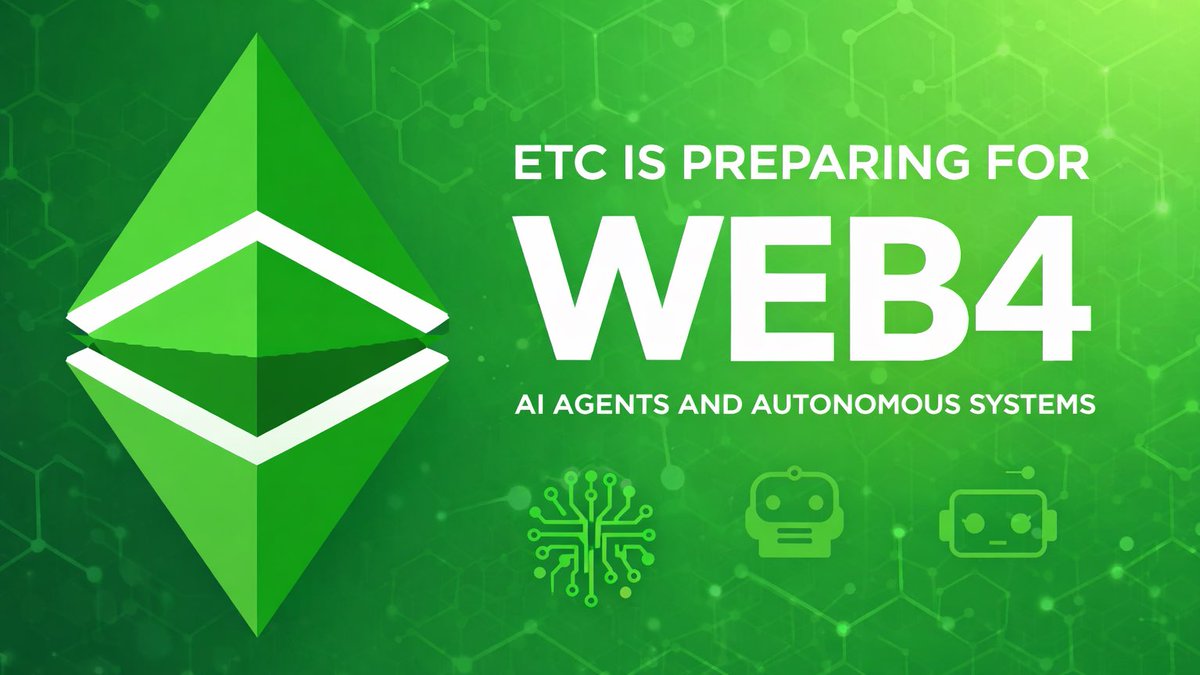 ETC IS PREPARING FOR

WEB4

AI AGENTS AND AUTONOMOUS SYSTEMS